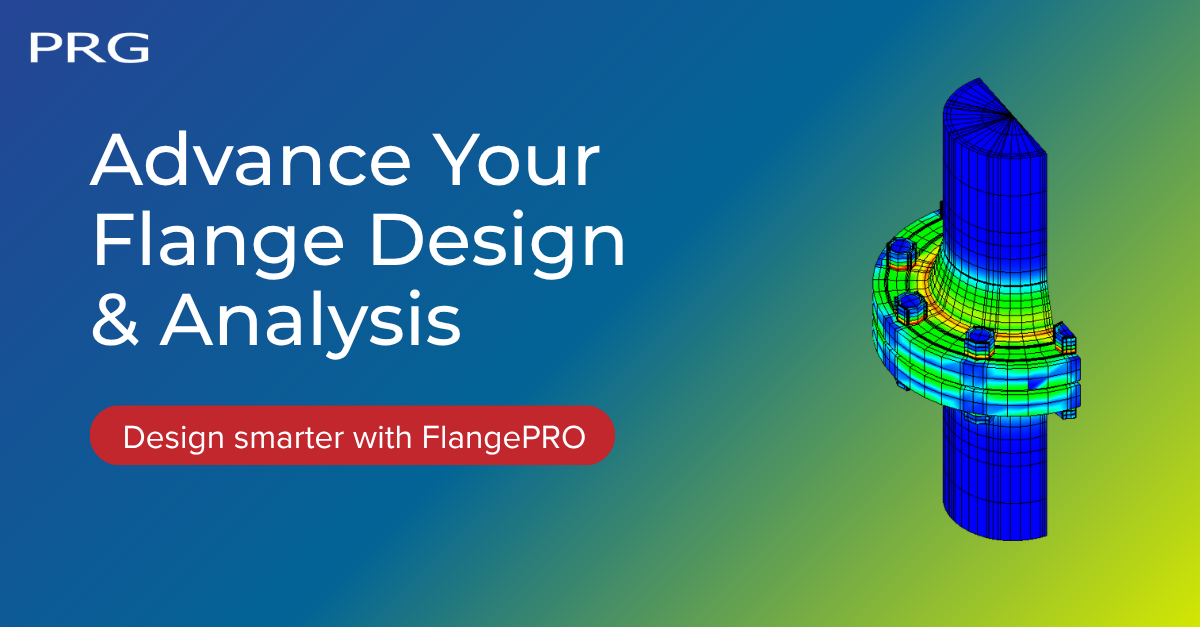 PRG

Advance Your Flange Design & Analysis

Design smarter with FlangePRO